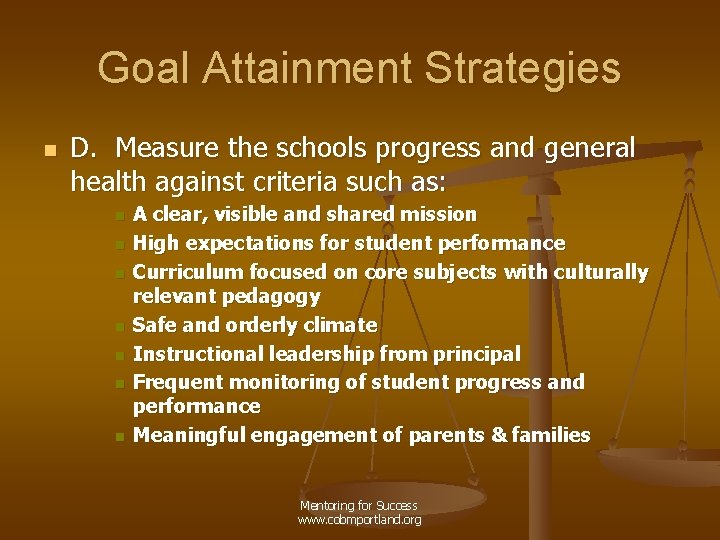 Goal Attainment Strategies

D. Measure the schools progress and general health against criteria such as:

A clear, visible and shared mission

High expectations for student performance

Curriculum focused on core subjects with culturally relevant pedagogy

Safe and orderly climate

Instructional leadership from principal

Frequent monitoring of student progress and performance

Meaningful engagement of parents & families

Mentoring for Success
www.cobmportland.org